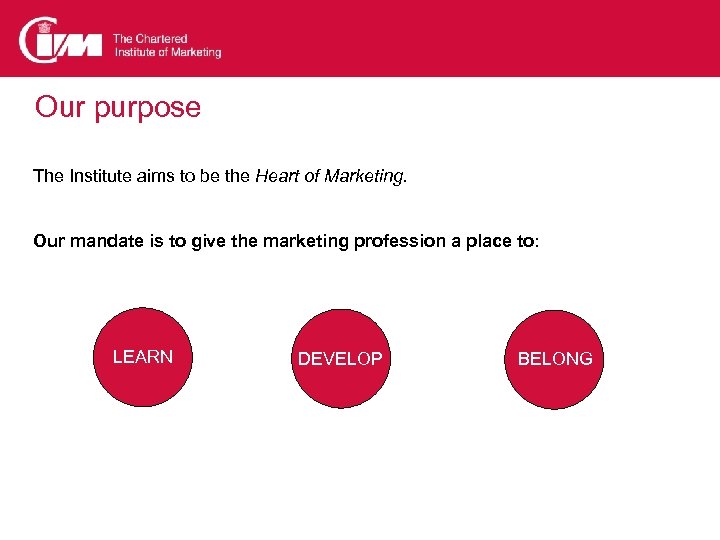 CIM The Chartered Institute of Marketing

Our purpose

The Institute aims to be the Heart of Marketing.

Our mandate is to give the marketing profession a place to:

LEARN

DEVELOP

BELONG